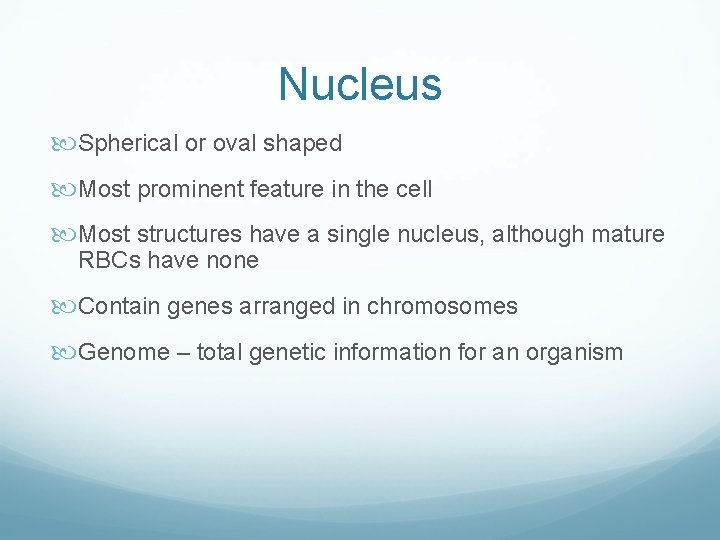 Nucleus

Spherical or oval shaped

Most prominent feature in the cell

Most structures have a single nucleus, although mature RBCs have none

Contain genes arranged in chromosomes

Genome – total genetic information for an organism